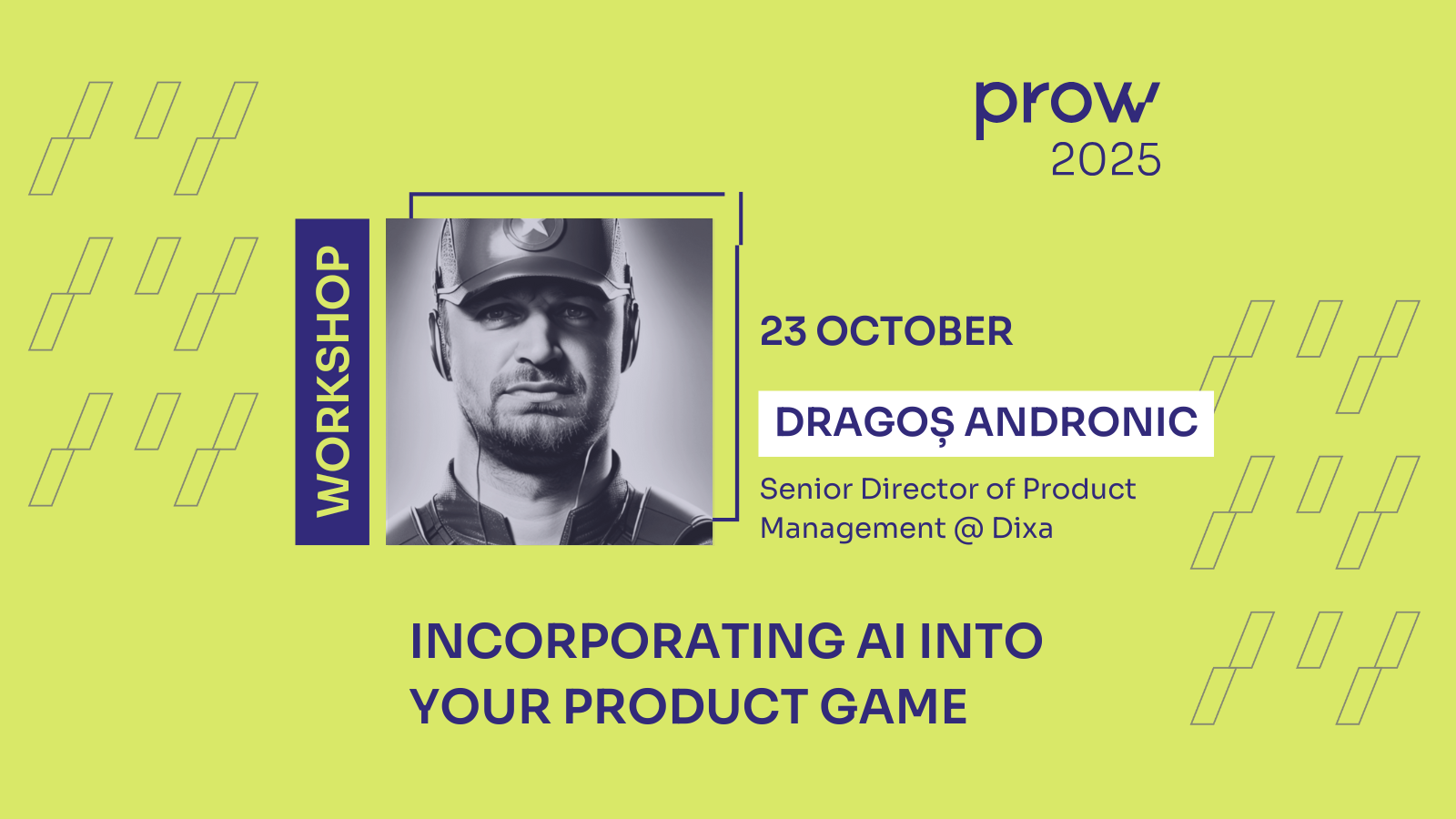 prow
2025

WORKSHOP

23 OCTOBER

DRAGOȘ ANDRONIC

Senior Director of Product Management @ Dixa

INCORPORATING AI INTO YOUR PRODUCT GAME